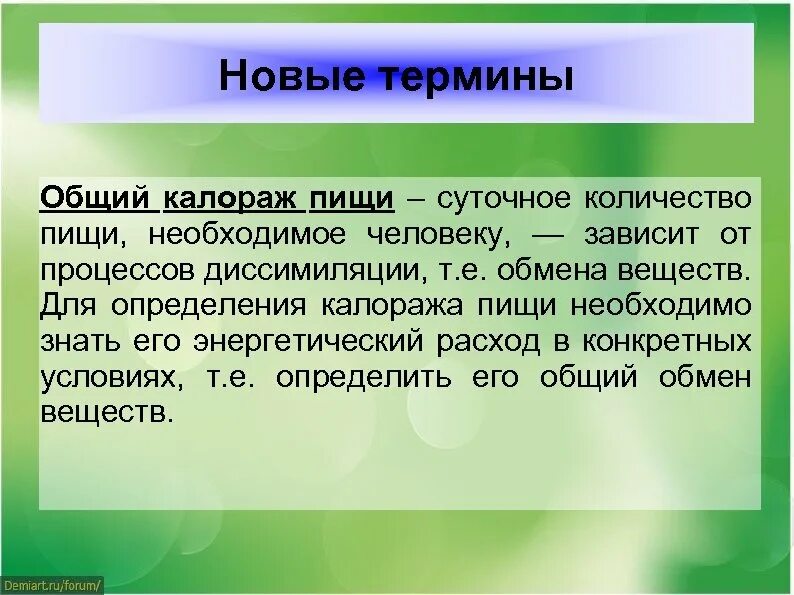 Новые термины

Общий калораж пищи – суточное количество пищи, необходимое человеку, — зависит от процессов диссимиляции, т.е. обмена веществ. Для определения калоража пищи необходимо знать его энергетический расход в конкретных условиях, т.е. определить его общий обмен веществ.

Demiart.ru/forum/